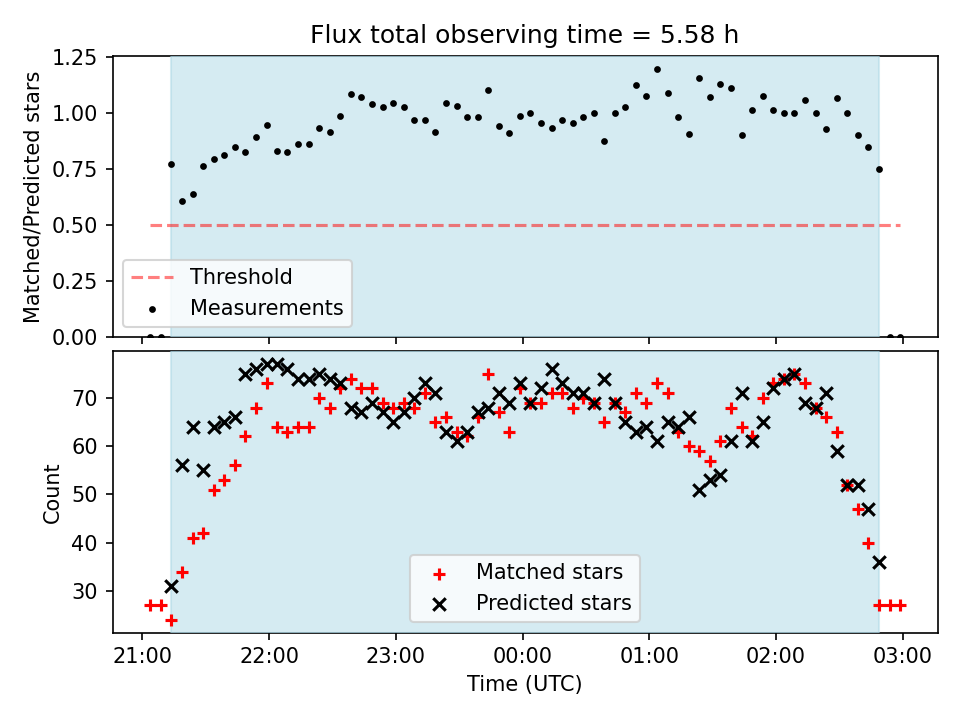 Flux total observing time = 5.58 h

Matched/Predicted stars

1.25
1.00
0.75
0.50
0.25
0.00

Threshold
Measurements

Count

70
60
50
40
30

Matched stars
Predicted stars

21:00
22:00
23:00
00:00
01:00
02:00
03:00

Time (UTC)